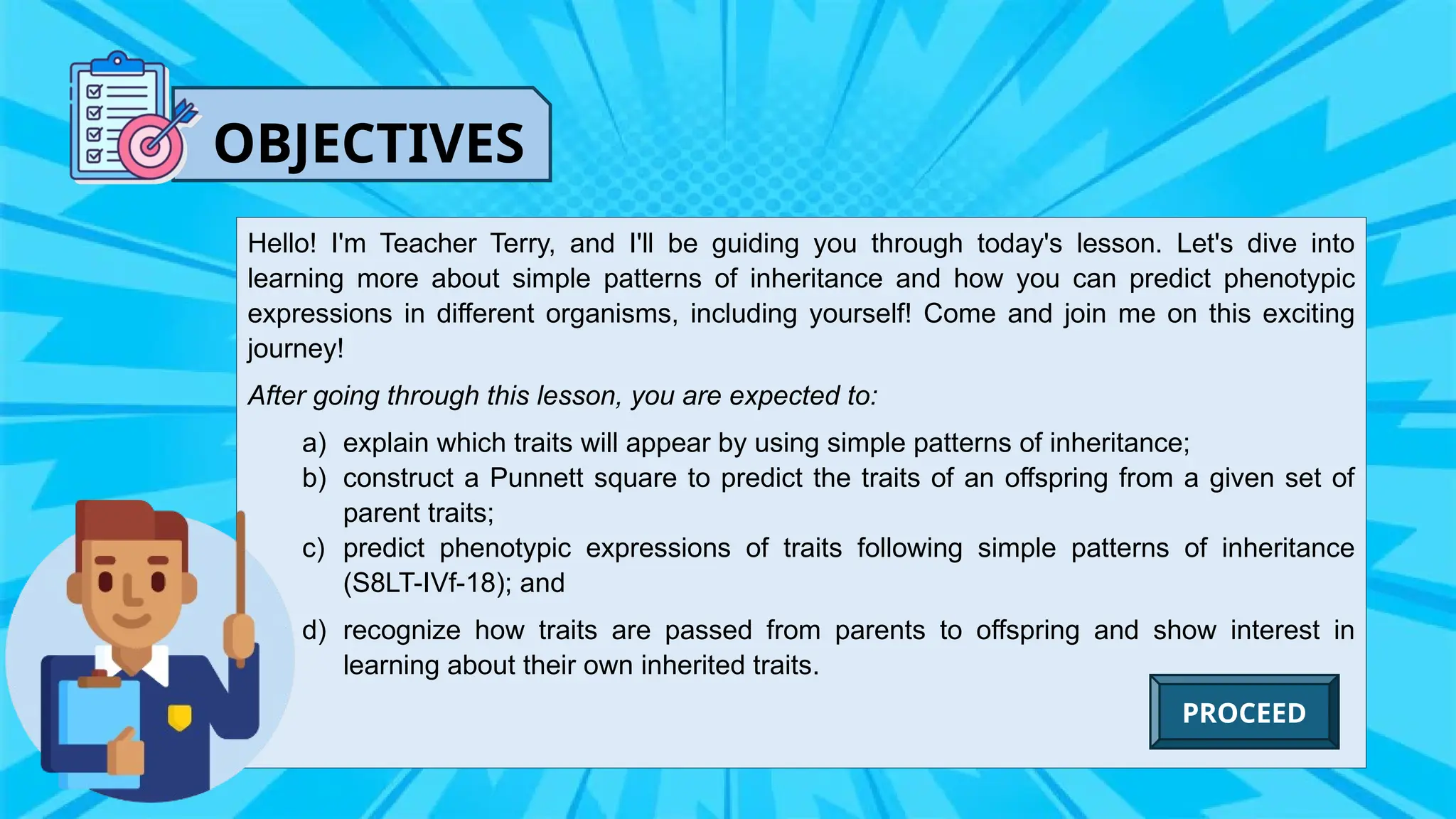 OBJECTIVES

Hello! I'm Teacher Terry, and I'll be guiding you through today's lesson. Let's dive into learning more about simple patterns of inheritance and how you can predict phenotypic expressions in different organisms, including yourself! Come and join me on this exciting journey!

After going through this lesson, you are expected to:

a) explain which traits will appear by using simple patterns of inheritance;
b) construct a Punnett square to predict the traits of an offspring from a given set of parent traits;
c) predict phenotypic expressions of traits following simple patterns of inheritance (S8LT-IVf-18); and
d) recognize how traits are passed from parents to offspring and show interest in learning about their own inherited traits.

PROCEED